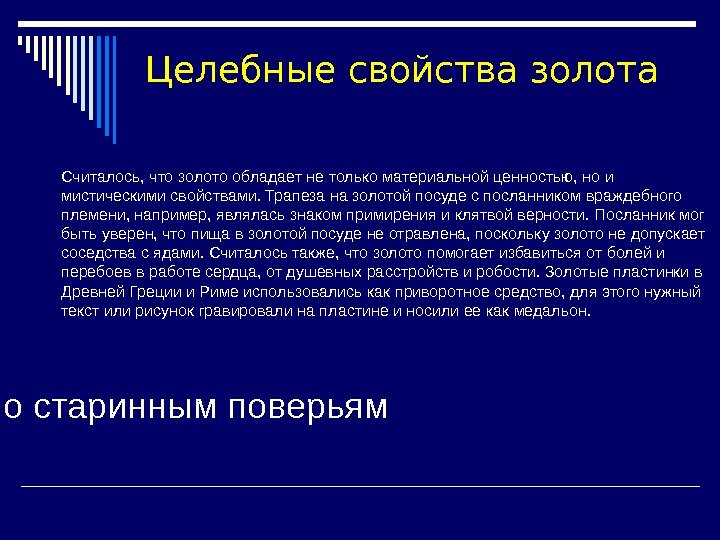 Целебные свойства золота

Считалось, что золото обладает не только материальной ценностью, но и мистическими свойствами. Трапеза на золотой посуде с посланником враждебного племени, например, являлась знаком примирения и клятвой верности. Посланник мог быть уверен, что пища в золотой посуде не отравлена, поскольку золото не допускает соседства с ядами. Считалось также, что золото помогает избавиться от болей и перебоев в работе сердца, от душевных расстройств и робости. Золотые пластинки в Древней Греции и Риме использовались как приворотное средство, для этого нужный текст или рисунок гравировали на пластине и носили ее как медальон.

о старинным поверьям